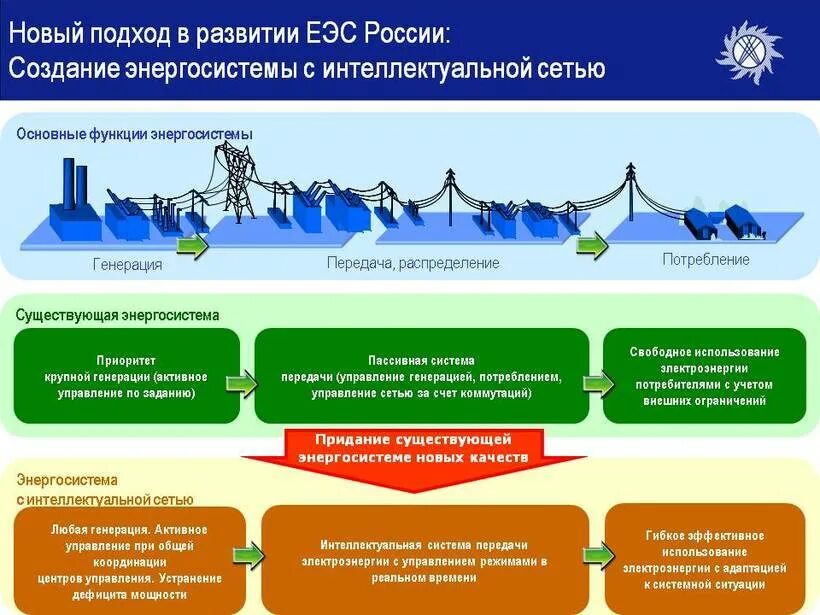 Новый подход в развитии ЕЭС России:
Создание энергосистемы с интеллектуальной сетью

Основные функции энергосистемы

Генерация

Передача, распределение

Потребление

Существующая энергосистема

Приоритет крупной генерации (активное управление по заданию)

Пассивная система передачи (управление генерацией, потреблением, управление сетью за счет коммутаций)

Свободное использование электроэнергии потребителями с учетом внешних ограничений

Придание существующей энергосистеме новых качеств

Энергосистема с интеллектуальной сетью

Любая генерация. Активное управление при общей координации центров управления. Устранение дефицита мощности

Интеллектуальная система передачи электроэнергии с управлением режимами в реальном времени

Гибкое эффективное использование электроэнергии с адаптацией к системной ситуации